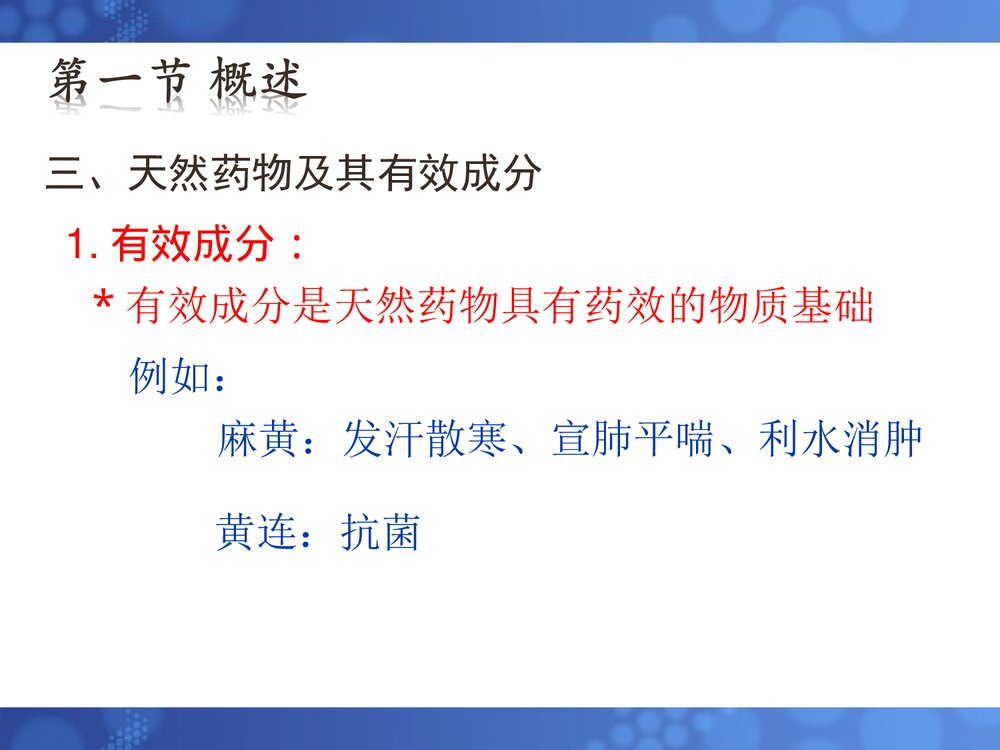 第一节 概述

三、天然药物及其有效成分

1. 有效成分：

* 有效成分是天然药物具有药效的物质基础

例如：

麻黄：发汗散寒、宣肺平喘、利水消肿

黄连：抗菌